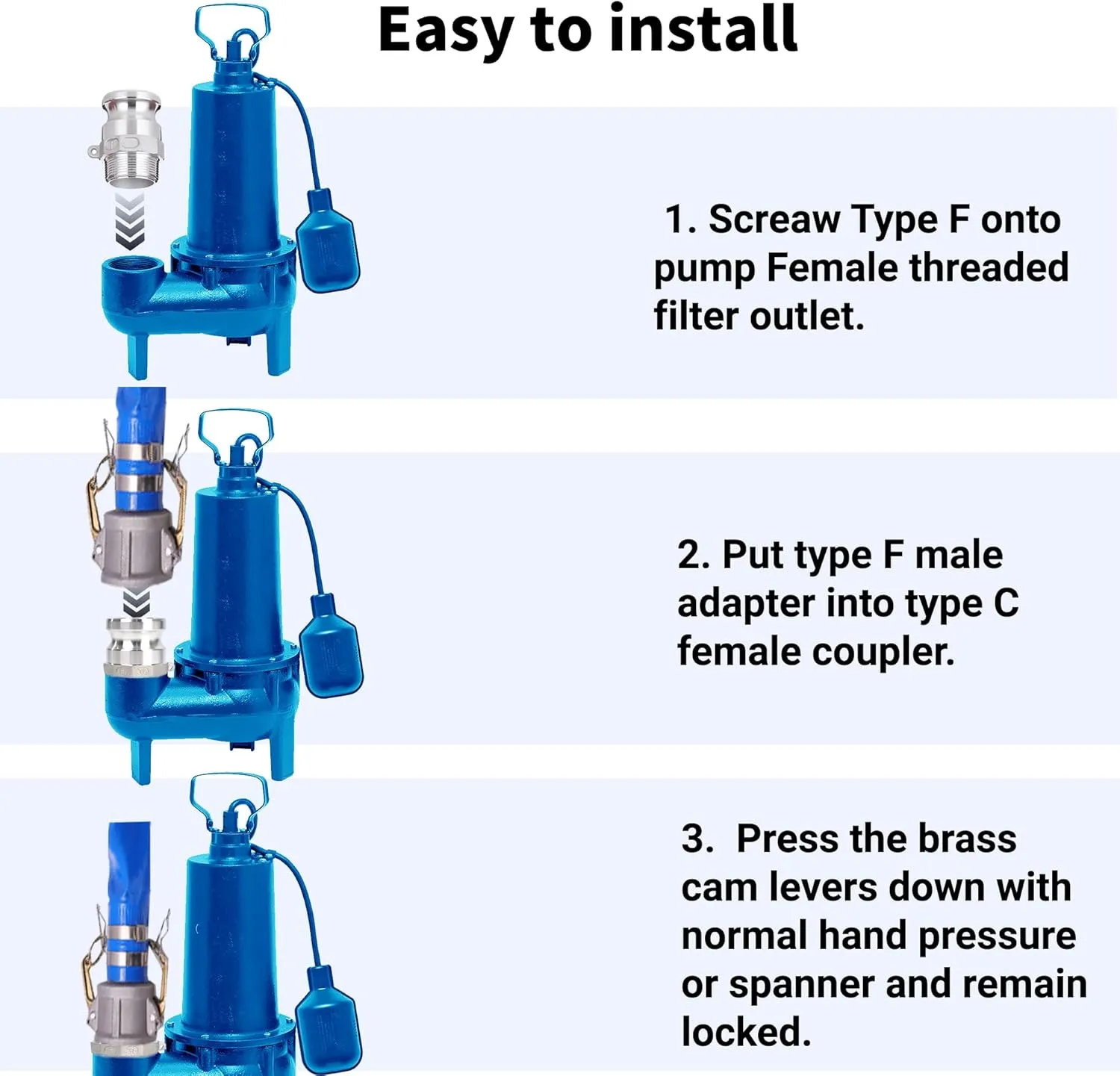 Easy to install

1. Screaw Type F onto pump Female threaded filter outlet.

2. Put type F male adapter into type C female coupler.

3. Press the brass cam levers down with normal hand pressure or spanner and remain locked.